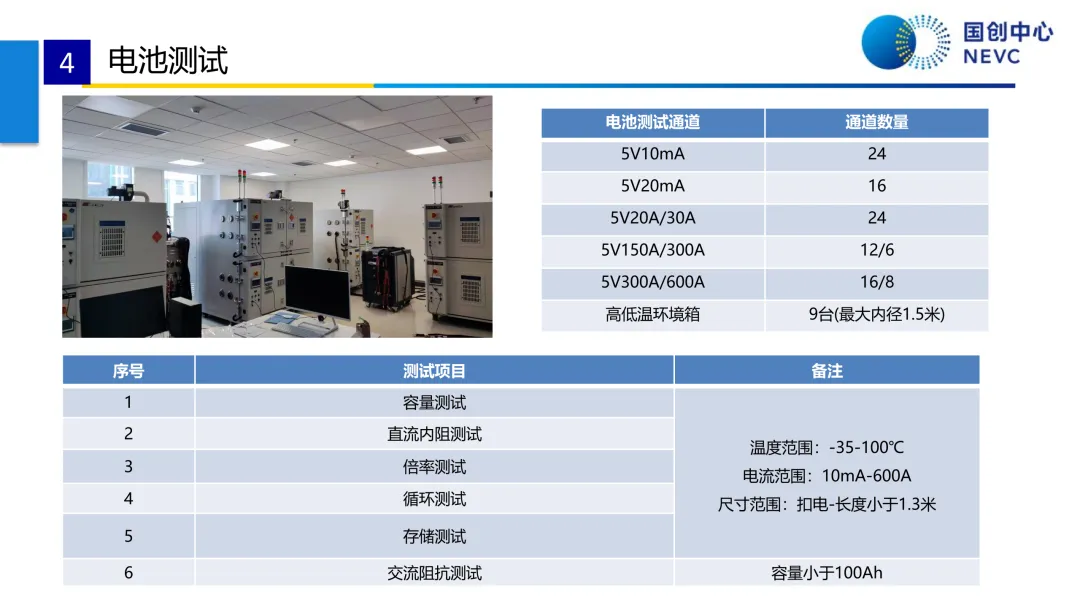 4 电池测试

国创中心
NEVC

| 电池测试通道 | 通道数量 |
|---|---|
| 5V10mA | 24 |
| 5V20mA | 16 |
| 5V20A/30A | 24 |
| 5V150A/300A | 12/6 |
| 5V300A/600A | 16/8 |
| 高低温环境箱 | 9台(最大内径1.5米) |

| 序号 | 测试项目 | 备注 |
|---|---|---|
| 1 | 容量测试 | 温度范围：-35-100℃ 电流范围：10mA-600A 尺寸范围：扣电-长度小于1.3米 |
| 2 | 直流内阻测试 | |
| 3 | 倍率测试 | |
| 4 | 循环测试 | |
| 5 | 存储测试 | |
| 6 | 交流阻抗测试 | 容量小于100Ah |